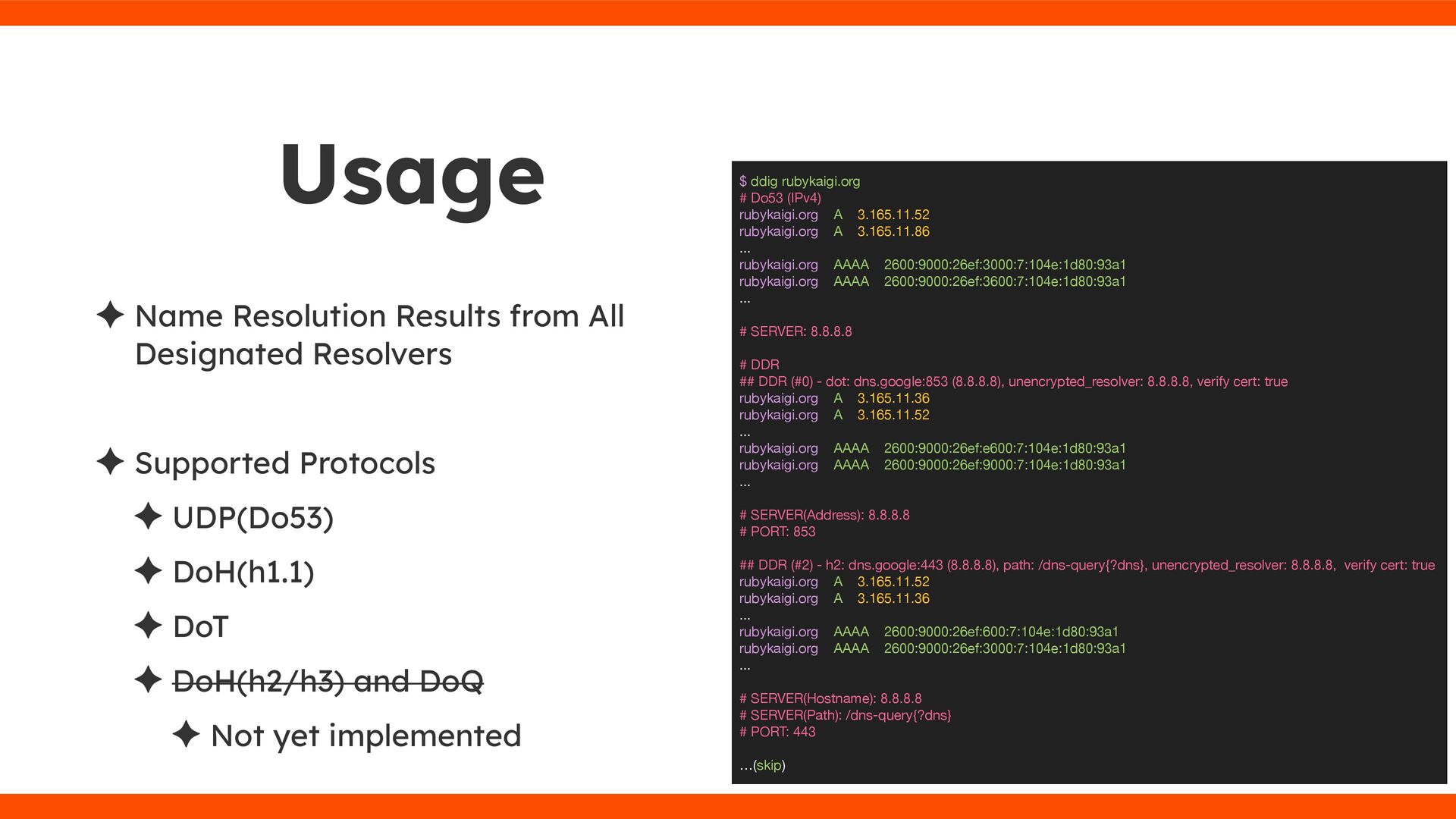 Usage

✦ Name Resolution Results from All Designated Resolvers

✦ Supported Protocols

✦ UDP(Do53)

✦ DoH(h1.1)

✦ DoT

✦ ~~DoH(h2/h3) and DoQ~~

✦ Not yet implemented

$ ddig rubykaigi.org
# Do53 (IPv4)
rubykaigi.org A 3.165.11.52
rubykaigi.org A 3.165.11.86
...
rubykaigi.org AAAA 2600:9000:26ef:3000:7:104e:1d80:93a1
rubykaigi.org AAAA 2600:9000:26ef:3600:7:104e:1d80:93a1
...

# SERVER: 8.8.8.8

# DDR
## DDR (#0) - dot: dns.google:853 (8.8.8.8), unencrypted_resolver: 8.8.8.8, verify cert: true
rubykaigi.org A 3.165.11.36
rubykaigi.org A 3.165.11.52
...
rubykaigi.org AAAA 2600:9000:26ef:e600:7:104e:1d80:93a1
rubykaigi.org AAAA 2600:9000:26ef:9000:7:104e:1d80:93a1
...

# SERVER(Address): 8.8.8.8
# PORT: 853

## DDR (#2) - h2: dns.google:443 (8.8.8.8), path: /dns-query{?dns}, unencrypted_resolver: 8.8.8.8, verify cert: true
rubykaigi.org A 3.165.11.52
rubykaigi.org A 3.165.11.36
...
rubykaigi.org AAAA 2600:9000:26ef:600:7:104e:1d80:93a1
rubykaigi.org AAAA 2600:9000:26ef:3000:7:104e:1d80:93a1
...

# SERVER(Hostname): 8.8.8.8
# SERVER(Path): /dns-query{?dns}
# PORT: 443

...(skip)